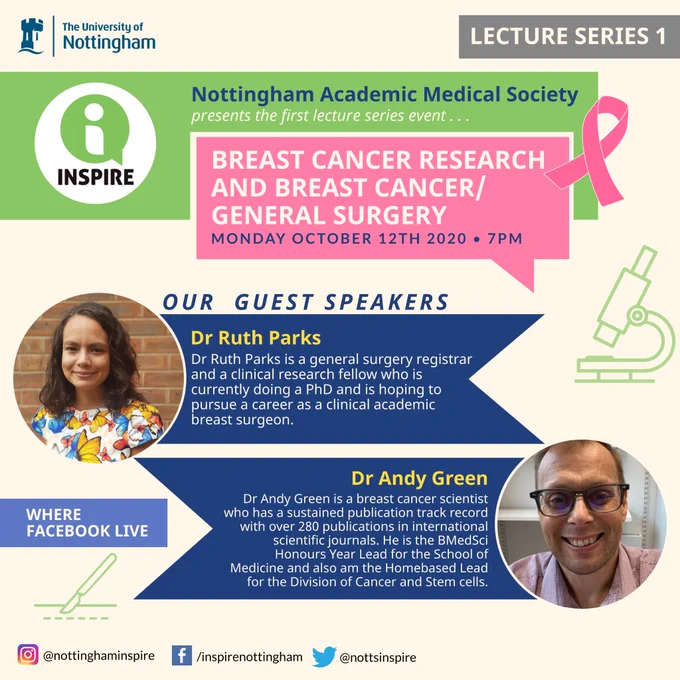 The University of Nottingham

LECTURE SERIES 1

INSPIRE

Nottingham Academic Medical Society
presents the first lecture series event . . .

BREAST CANCER RESEARCH AND BREAST CANCER/ GENERAL SURGERY
MONDAY OCTOBER 12TH 2020 • 7PM

OUR GUEST SPEAKERS

Dr Ruth Parks
Dr Ruth Parks is a general surgery registrar and a clinical research fellow who is currently doing a PhD and is hoping to pursue a career as a clinical academic breast surgeon.

Dr Andy Green
Dr Andy Green is a breast cancer scientist who has a sustained publication track record with over 280 publications in international scientific journals. He is the BMedSci Honours Year Lead for the School of Medicine and also am the Homebased Lead for the Division of Cancer and Stem cells.

WHERE
FACEBOOK LIVE

@nottinghaminspire /inspirenottingham @nottsinspire